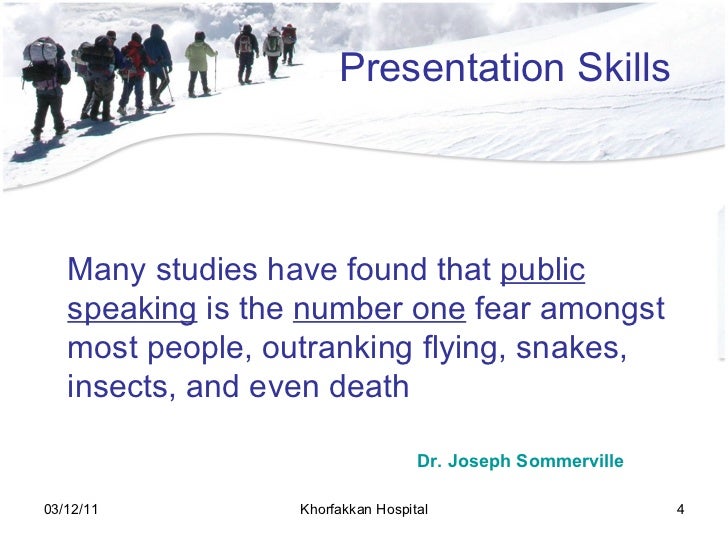 Presentation Skills

Many studies have found that public speaking is the number one fear amongst most people, outranking flying, snakes, insects, and even death

Dr. Joseph Sommerville

03/12/11

Khorfakkan Hospital

4